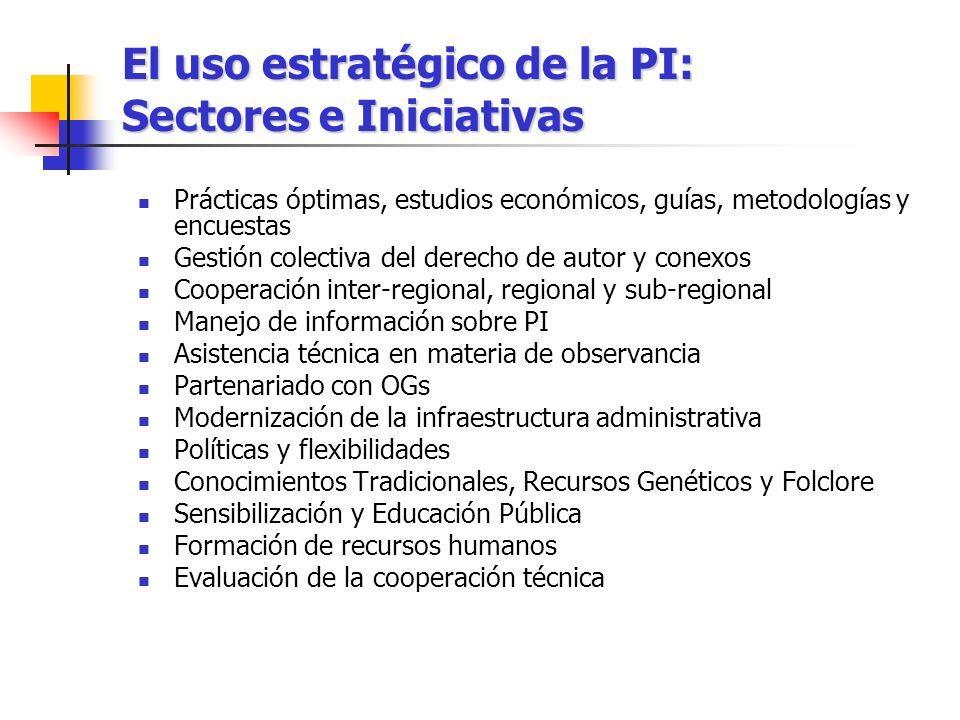 El uso estratégico de la PI: Sectores e Iniciativas

- Prácticas óptimas, estudios económicos, guías, metodologías y encuestas
- Gestión colectiva del derecho de autor y conexos
- Cooperación inter-regional, regional y sub-regional
- Manejo de información sobre PI
- Asistencia técnica en materia de observancia
- Partenariado con OGs
- Modernización de la infraestructura administrativa
- Políticas y flexibilidades
- Conocimientos Tradicionales, Recursos Genéticos y Folclore
- Sensibilización y Educación Pública
- Formación de recursos humanos
- Evaluación de la cooperación técnica